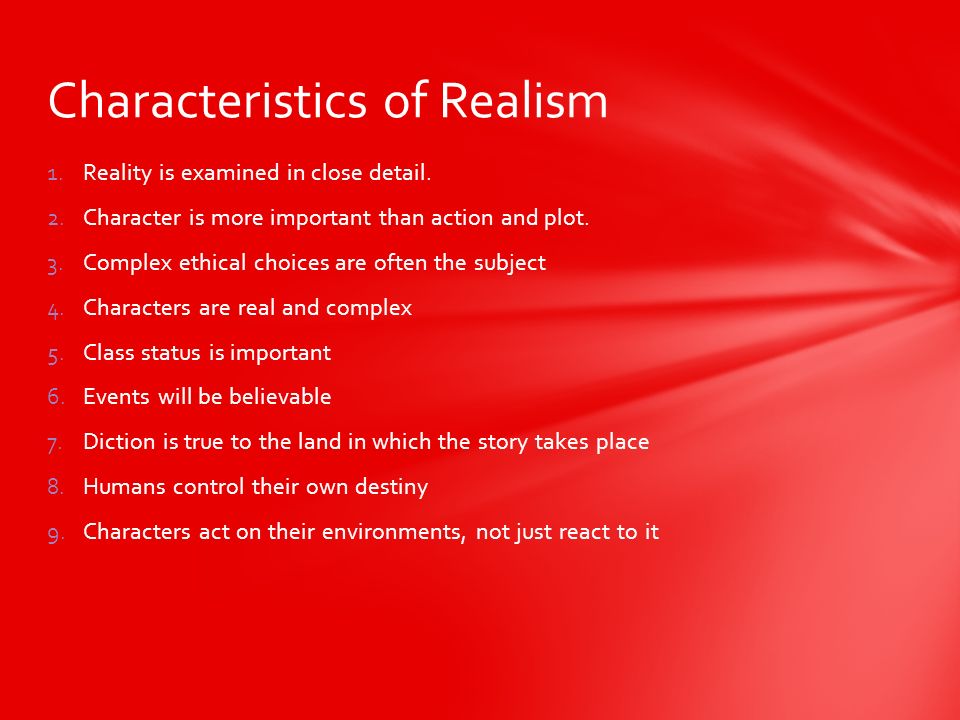 Characteristics of Realism

1. Reality is examined in close detail.
2. Character is more important than action and plot.
3. Complex ethical choices are often the subject
4. Characters are real and complex
5. Class status is important
6. Events will be believable
7. Diction is true to the land in which the story takes place
8. Humans control their own destiny
9. Characters act on their environments, not just react to it